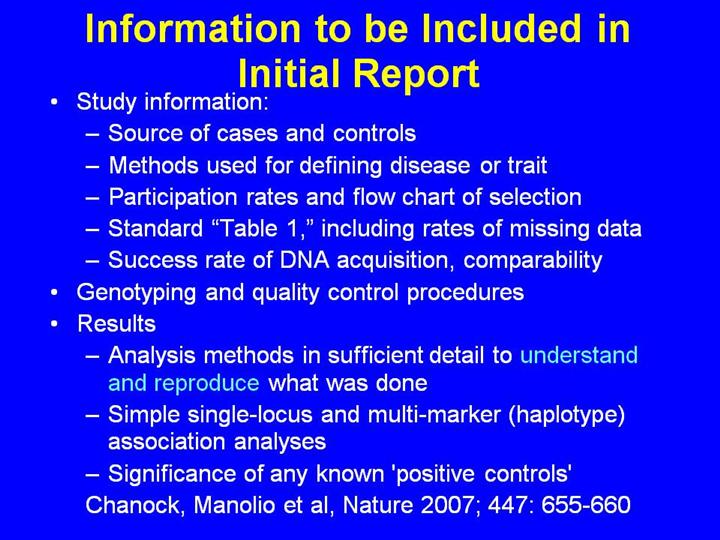 Information to be Included in Initial Report

• Study information:
– Source of cases and controls
– Methods used for defining disease or trait
– Participation rates and flow chart of selection
– Standard “Table 1,” including rates of missing data
– Success rate of DNA acquisition, comparability
• Genotyping and quality control procedures
• Results
– Analysis methods in sufficient detail to understand and reproduce what was done
– Simple single-locus and multi-marker (haplotype) association analyses
– Significance of any known 'positive controls'

Chanock, Manolio et al, Nature 2007; 447: 655-660